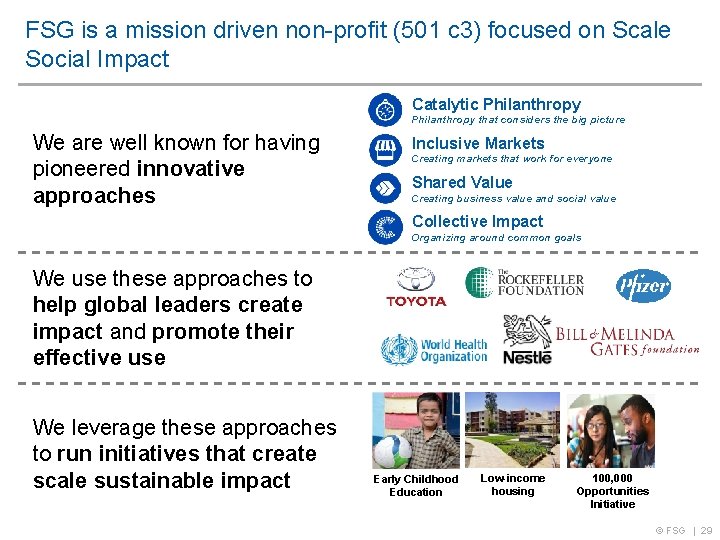 FSG is a mission driven non-profit (501 c3) focused on Scale Social Impact

We are well known for having pioneered innovative approaches

Catalytic Philanthropy
Philanthropy that considers the big picture

Inclusive Markets
Creating markets that work for everyone

Shared Value
Creating business value and social value

Collective Impact
Organizing around common goals

We use these approaches to help global leaders create impact and promote their effective use

TOYOTA

The ROCKEFELLER FOUNDATION

Pfizer

World Health Organization

Nestlé

BILL & MELINDA GATES foundation

We leverage these approaches to run initiatives that create scale sustainable impact

Early Childhood Education

Low-income housing

100,000 Opportunities Initiative

© FSG | 29